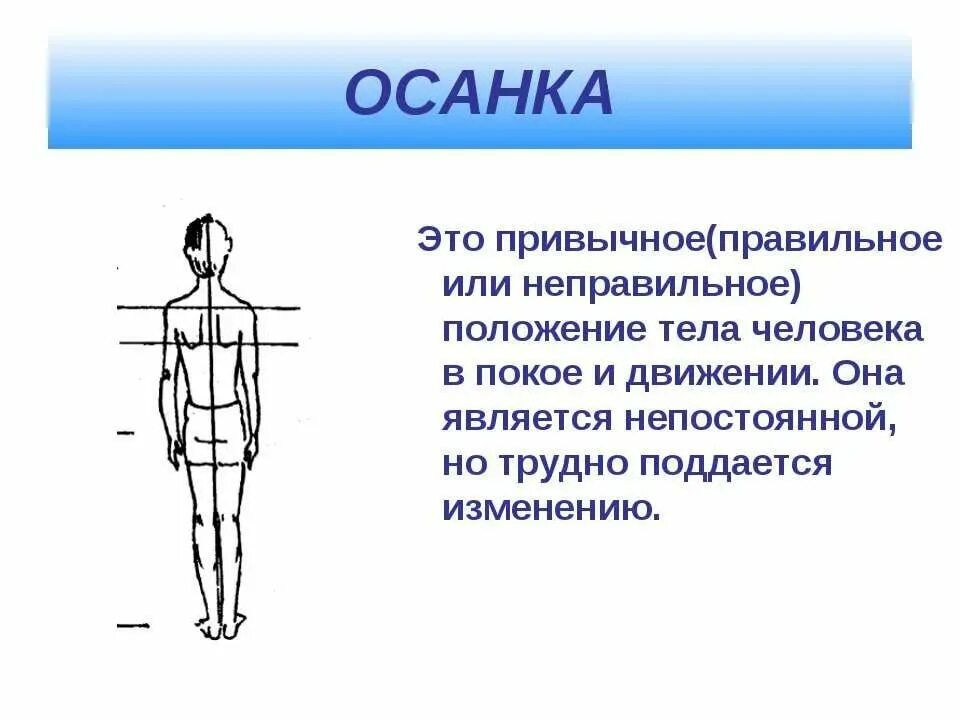 ОСАНКА

Это привычное(правильное или неправильное) положение тела человека в покое и движении. Она является непостоянной, но трудно поддается изменению.